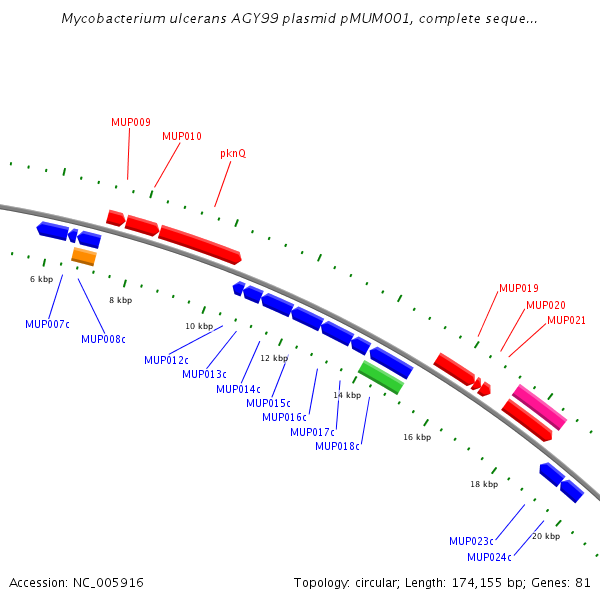 Mycobacterium ulcerans AGY99 plasmid pMUM001, complete seque...

MUP009
MUP010
pknQ
MUP019
MUP020
MUP021

6 kbp
8 kbp
10 kbp
12 kbp
14 kbp
16 kbp
18 kbp
20 kbp

MUP007c
MUP008c
MUP012c
MUP013c
MUP014c
MUP015c
MUP016c
MUP017c
MUP018c
MUP023c
MUP024c

Accession: NC_005916
Topology: circular; Length: 174,155 bp; Genes: 81